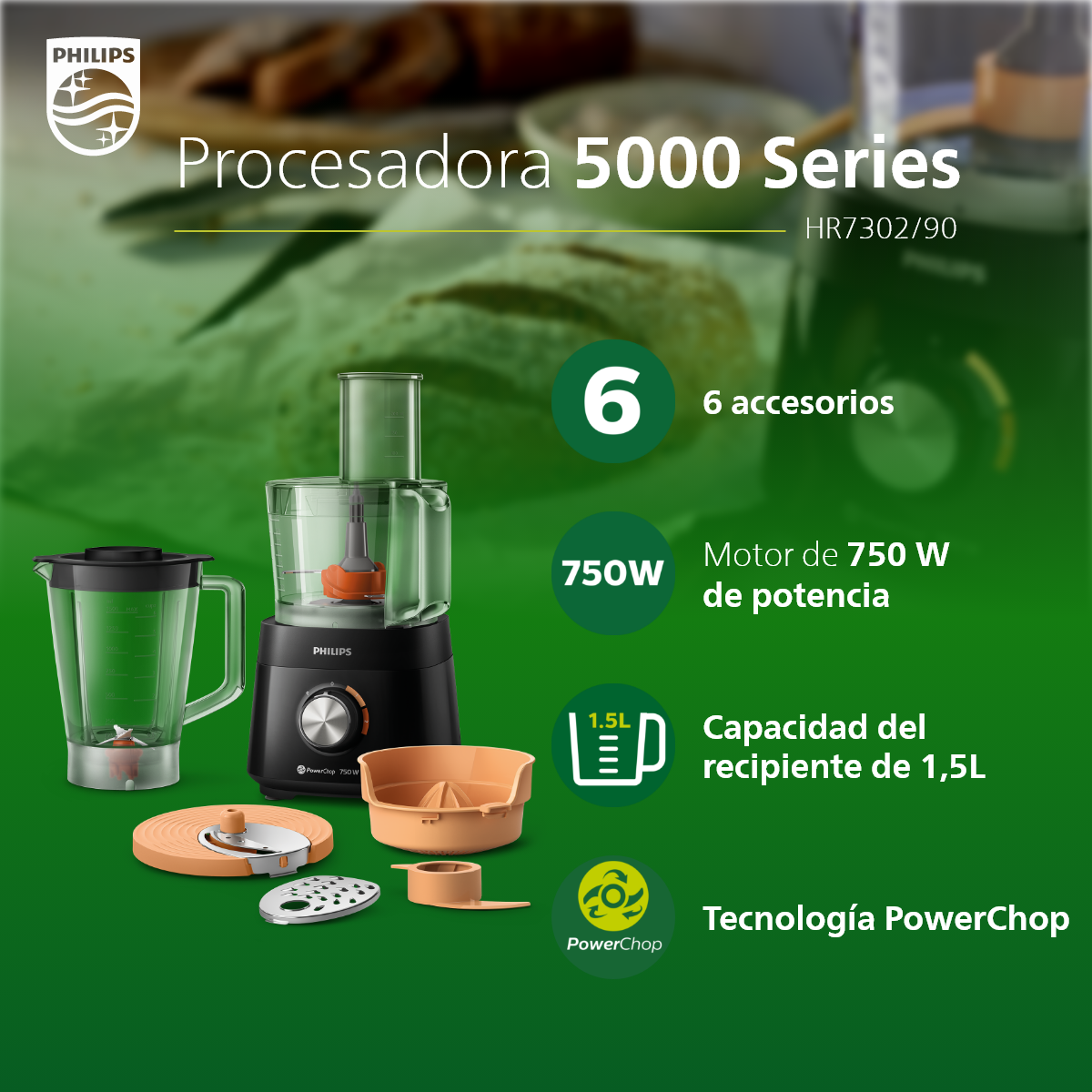 PHILIPS

Procesadora 5000 Series

HR7302/90

6

6 accesorios

750W

Motor de 750 W de potencia

1.5L

Capacidad del recipiente de 1,5L

PowerChop

Tecnología PowerChop

PHILIPS

PowerChop 750 W